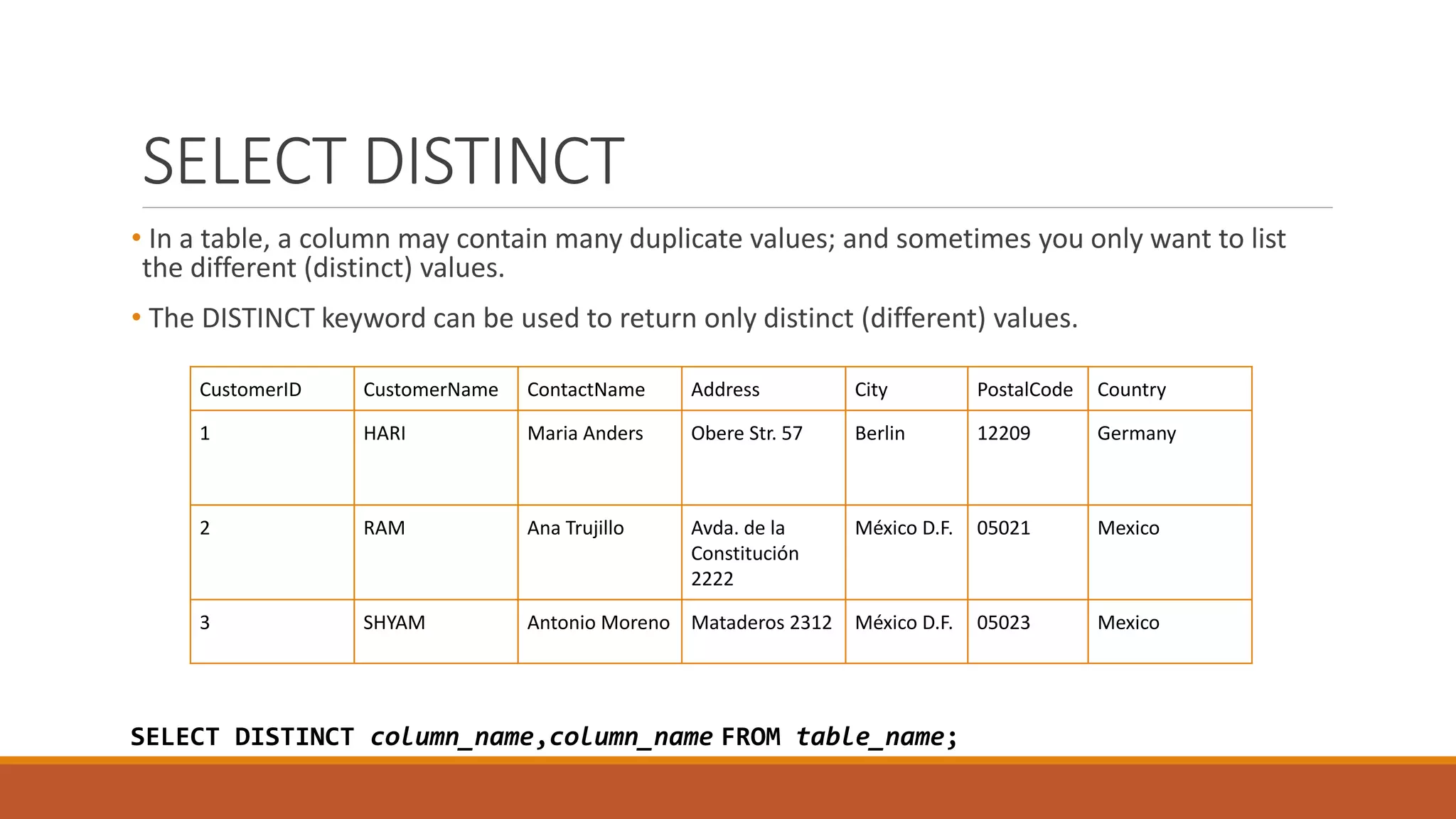 SELECT DISTINCT

• In a table, a column may contain many duplicate values; and sometimes you only want to list the different (distinct) values.

• The DISTINCT keyword can be used to return only distinct (different) values.

| CustomerID | CustomerName | ContactName | Address | City | PostalCode | Country |
|---|---|---|---|---|---|---|
| 1 | HARI | Maria Anders | Obere Str. 57 | Berlin | 12209 | Germany |
| 2 | RAM | Ana Trujillo | Avda. de la Constitución 2222 | México D.F. | 05021 | Mexico |
| 3 | SHYAM | Antonio Moreno | Mataderos 2312 | México D.F. | 05023 | Mexico |

SELECT DISTINCT column_name,column_name FROM table_name;